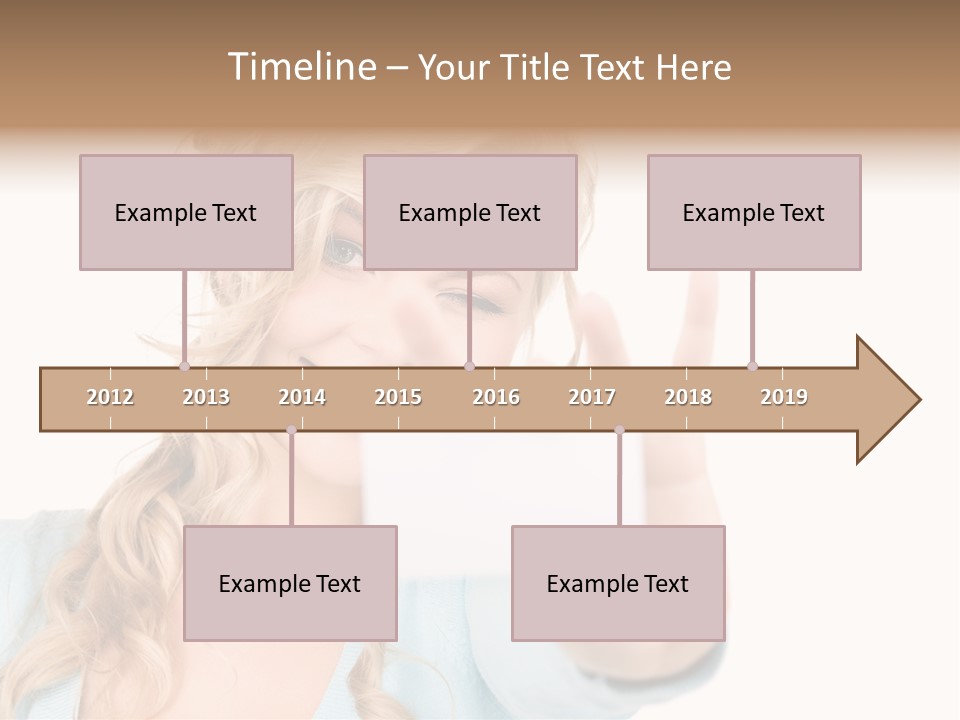 Timeline – Your Title Text Here

Example Text

Example Text

Example Text

2012 2013 2014 2015 2016 2017 2018 2019

Example Text

Example Text